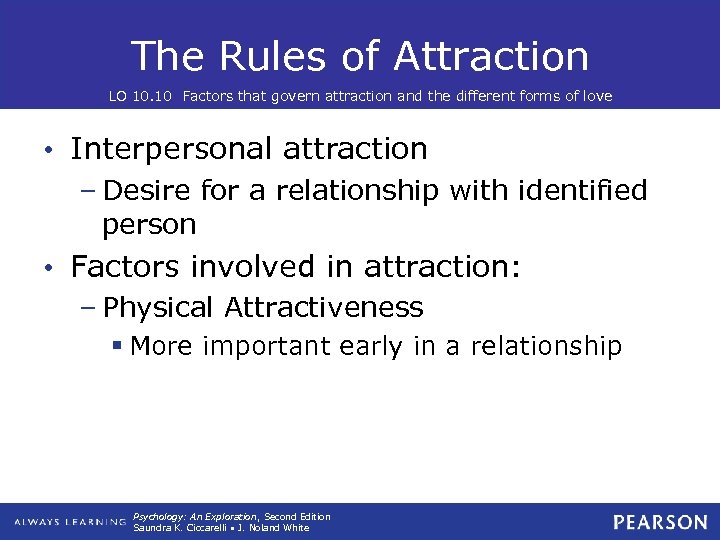 The Rules of Attraction

LO 10.10 Factors that govern attraction and the different forms of love

• Interpersonal attraction
– Desire for a relationship with identified person
• Factors involved in attraction:
– Physical Attractiveness
▪ More important early in a relationship

ALWAYS LEARNING

Psychology: An Exploration, Second Edition
Saundra K. Ciccarelli • J. Noland White

PEARSON